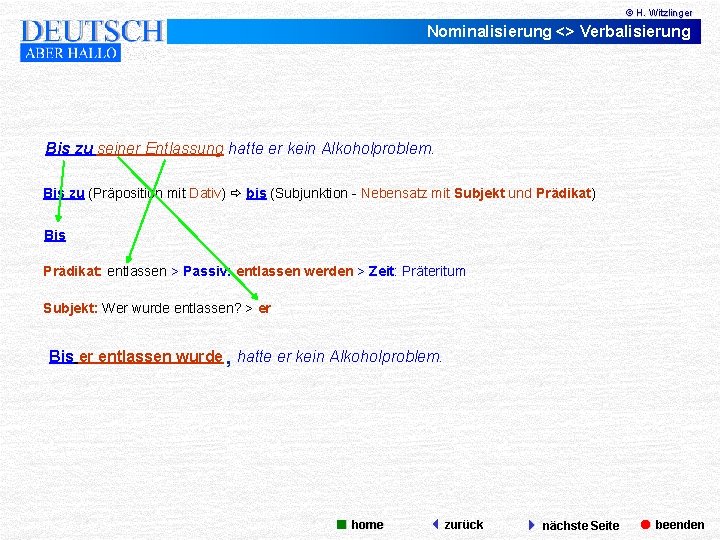 © H. Witzlinger

DEUTSCH
ABER HALLO

Nominalisierung <> Verbalisierung

Bis zu seiner Entlassung hatte er kein Alkoholproblem.

Bis zu (Präposition mit Dativ) ⇨ bis (Subjunktion - Nebensatz mit Subjekt und Prädikat)

Bis

Prädikat: entlassen > Passiv: entlassen werden > Zeit: Präteritum

Subjekt: Wer wurde entlassen? > er

Bis er entlassen wurde, hatte er kein Alkoholproblem.

home zurück nächste Seite beenden